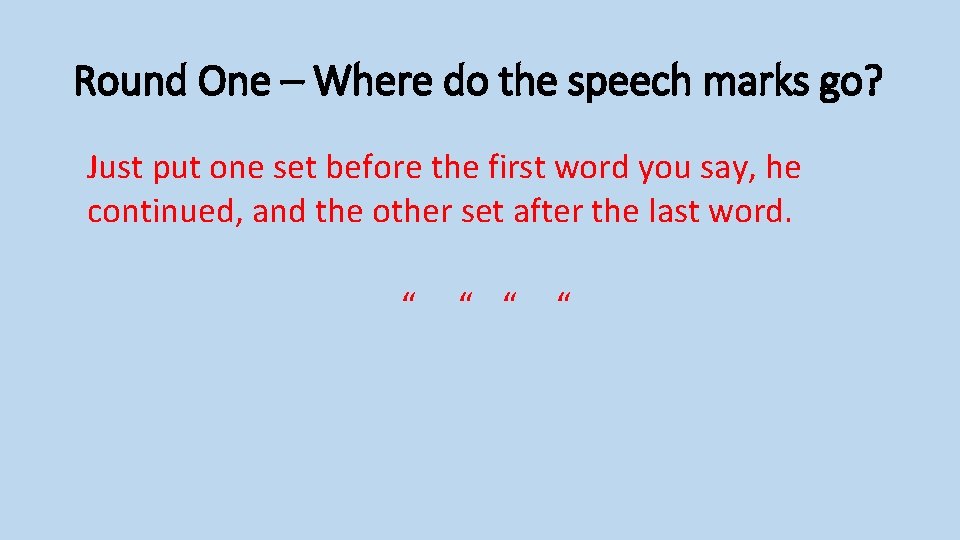 Round One – Where do the speech marks go?

Just put one set before the first word you say, he continued, and the other set after the last word.

“ “ “ “